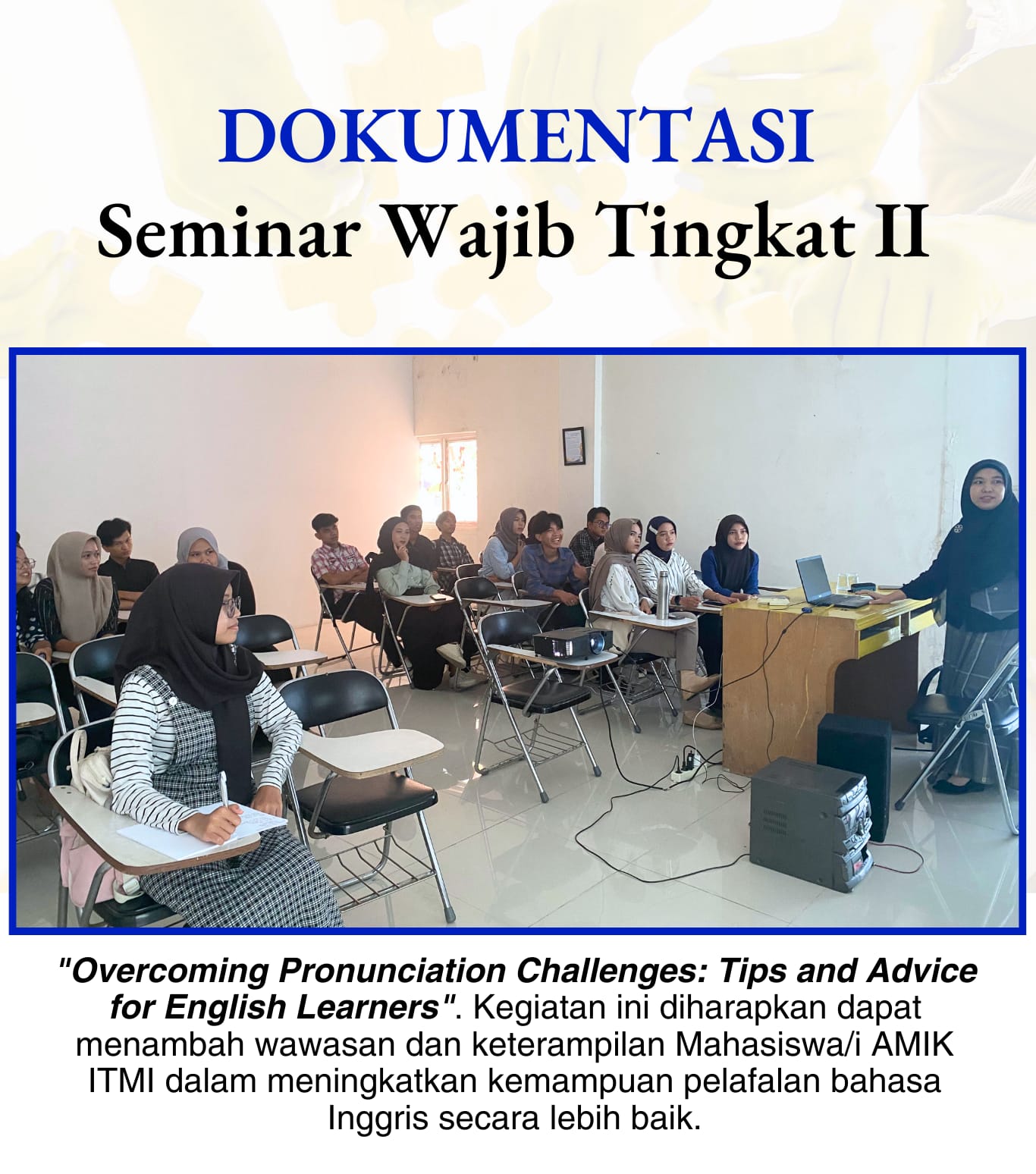 DOKUMENTASI
Seminar Wajib Tingkat II

"Overcoming Pronunciation Challenges: Tips and Advice for English Learners". Kegiatan ini diharapkan dapat menambah wawasan dan keterampilan Mahasiswa/i AMIK ITMI dalam meningkatkan kemampuan pelafalan bahasa Inggris secara lebih baik.